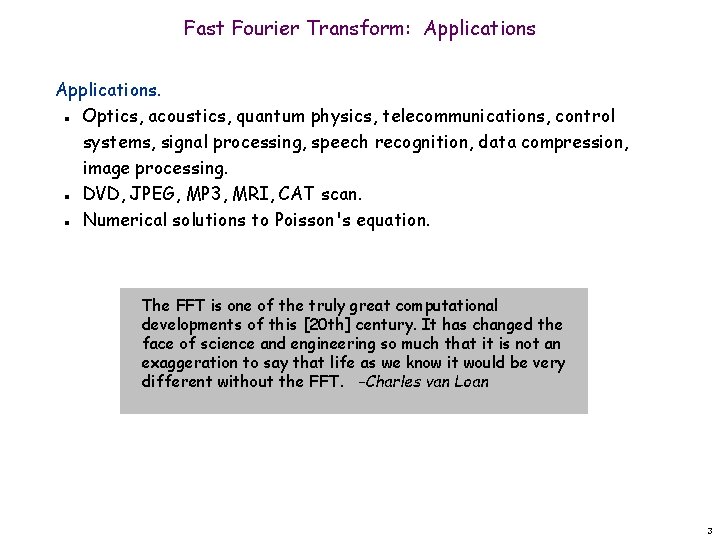 Fast Fourier Transform: Applications

Applications.

- Optics, acoustics, quantum physics, telecommunications, control systems, signal processing, speech recognition, data compression, image processing.
- DVD, JPEG, MP3, MRI, CAT scan.
- Numerical solutions to Poisson's equation.

The FFT is one of the truly great computational developments of this [20th] century. It has changed the face of science and engineering so much that it is not an exaggeration to say that life as we know it would be very different without the FFT. -Charles van Loan

3